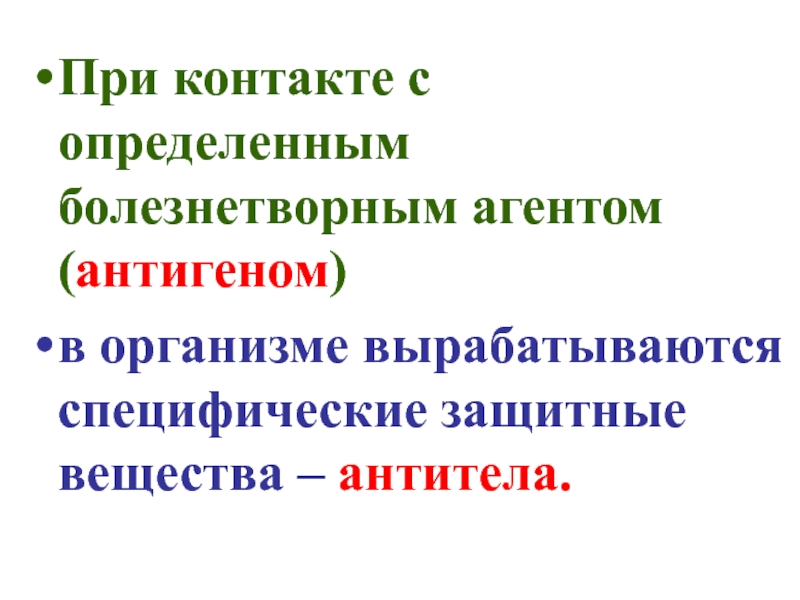 • При контакте с определенным болезнетворным агентом (антигеном)

• в организме вырабатываются специфические защитные вещества – антитела.